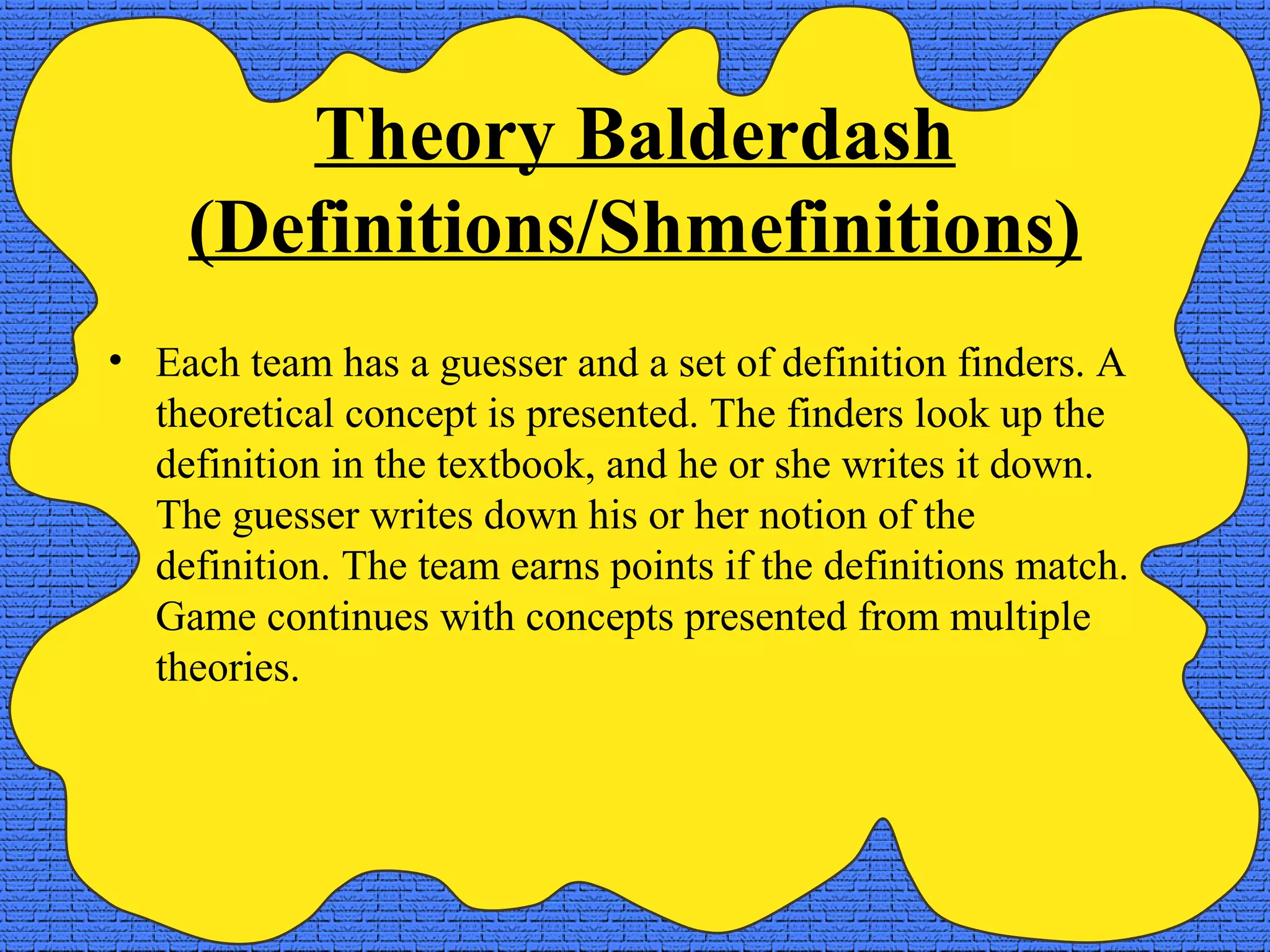 Theory Balderdash (Definitions/Shmefinitions)

• Each team has a guesser and a set of definition finders. A theoretical concept is presented. The finders look up the definition in the textbook, and he or she writes it down. The guesser writes down his or her notion of the definition. The team earns points if the definitions match. Game continues with concepts presented from multiple theories.